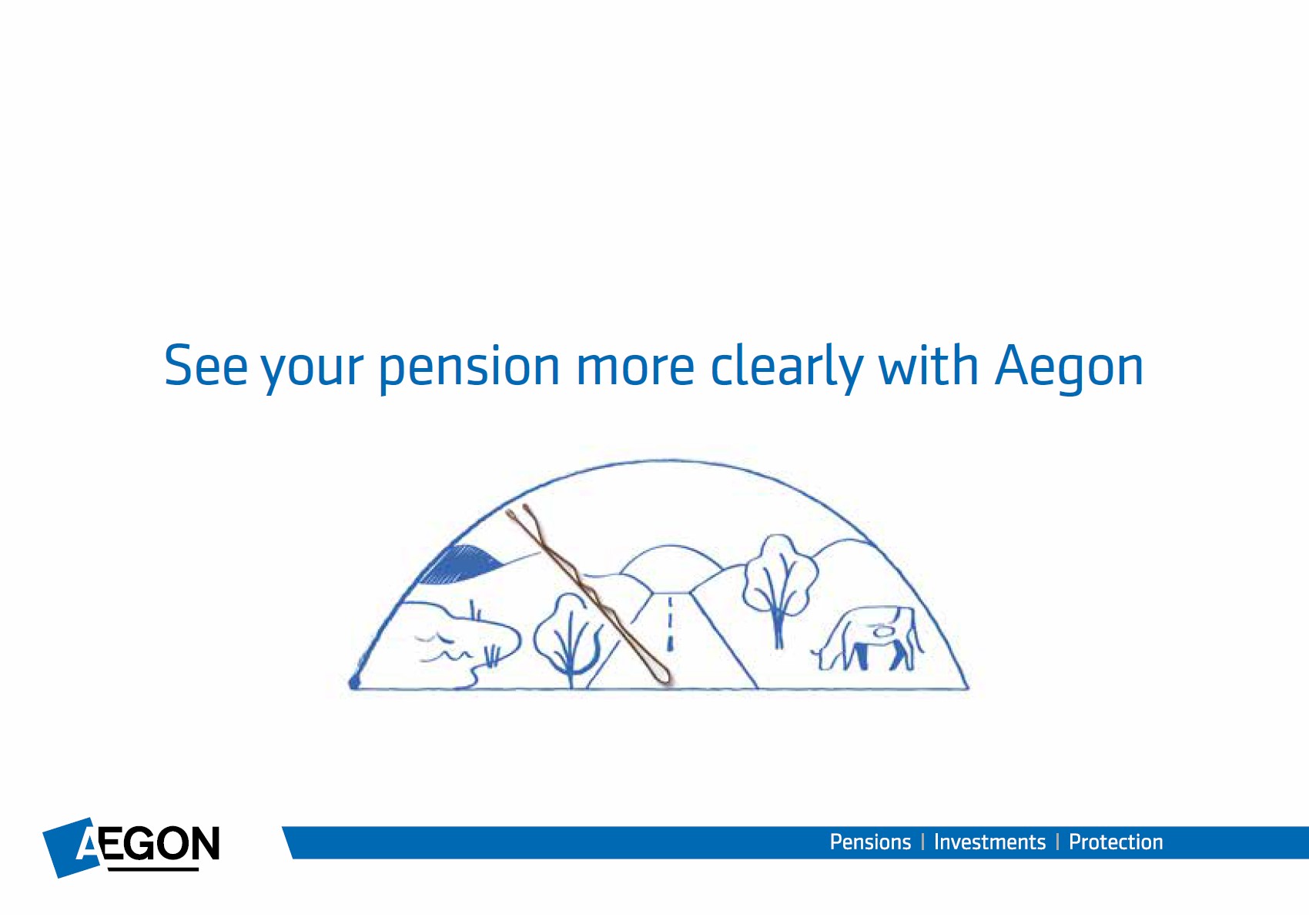 See your pension more clearly with Aegon

AEGON

Pensions | Investments | Protection